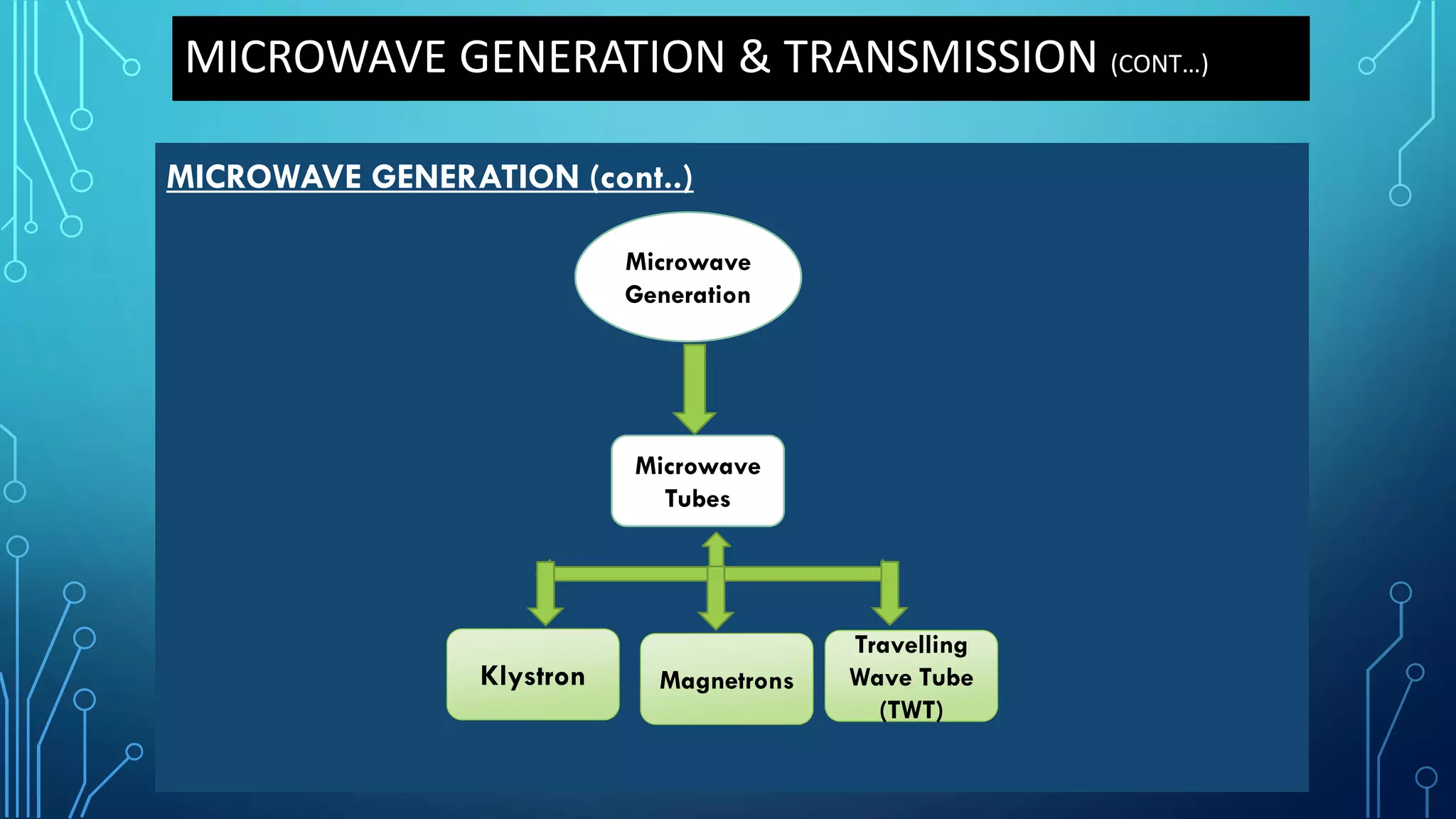 MICROWAVE GENERATION & TRANSMISSION (CONT...)

MICROWAVE GENERATION (cont..)

Microwave Generation

Microwave Tubes

Klystron

Magnetrons

Travelling Wave Tube (TWT)